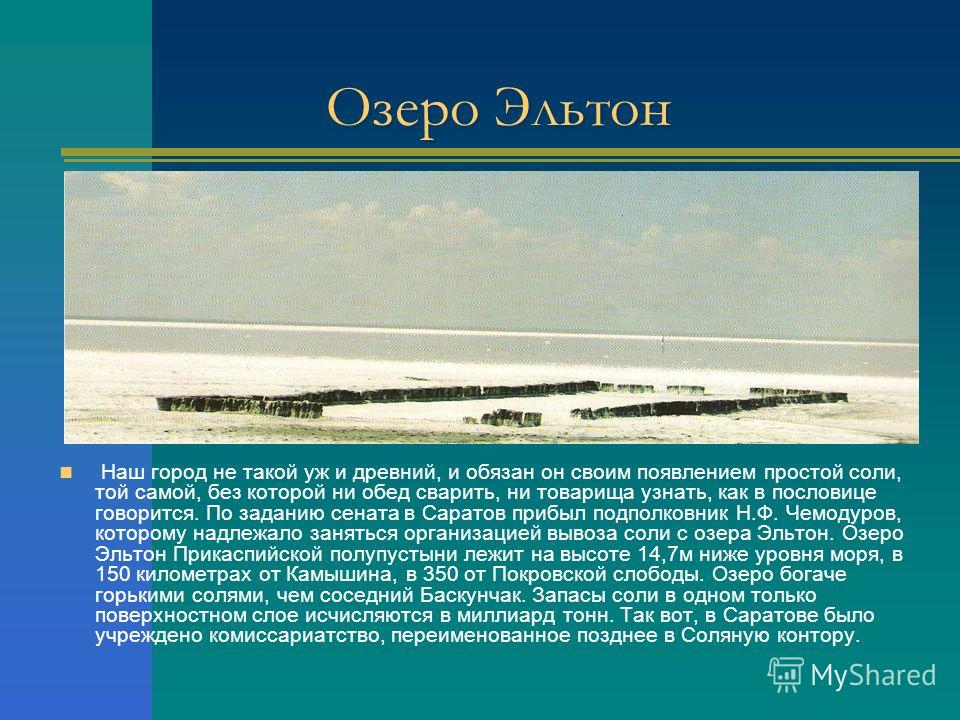 Озеро Эльтон

Наш город не такой уж и древний, и обязан он своим появлением простой соли, той самой, без которой ни обед сварить, ни товарища узнать, как в пословице говорится. По заданию сената в Саратов прибыл подполковник Н.Ф. Чемодуров, которому надлежало заняться организацией вывоза соли с озера Эльтон. Озеро Эльтон Прикаспийской полупустыни лежит на высоте 14,7м ниже уровня моря, в 150 километрах от Камышина, в 350 от Покровской слободы. Озеро богаче горькими солями, чем соседний Баскунчак. Запасы соли в одном только поверхностном слое исчисляются в миллиард тонн. Так вот, в Саратове было учреждено комиссариатство, переименованное позднее в Соляную контору.

MyShared